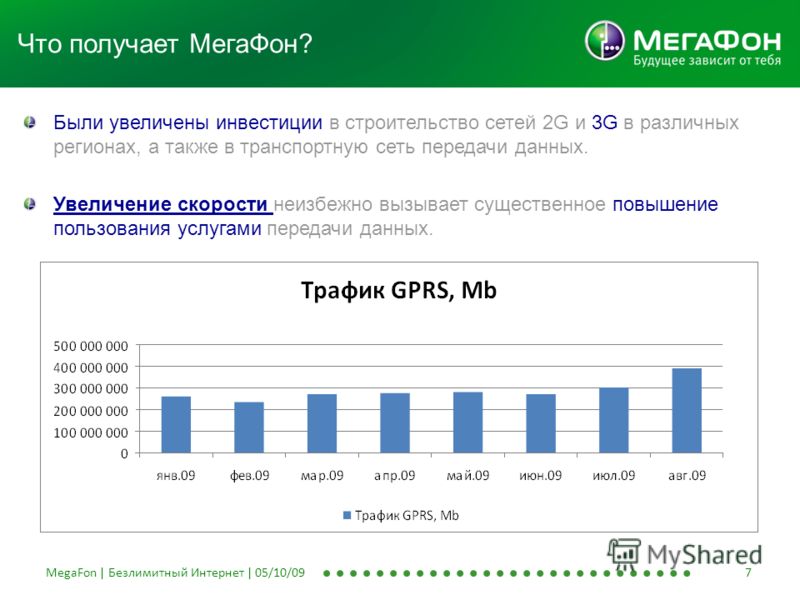 Что получает МегаФон?

МегаФон
Будущее зависит от тебя

Были увеличены инвестиции в строительство сетей 2G и 3G в различных регионах, а также в транспортную сеть передачи данных.

Увеличение скорости неизбежно вызывает существенное повышение пользования услугами передачи данных.

Трафик GPRS, Mb

500 000 000
400 000 000
300 000 000
200 000 000
100 000 000
0

янв.09 фев.09 мар.09 апр.09 май.09 июн.09 июл.09 авг.09

Трафик GPRS, Mb

MyShared

MegaFon | Безлимитный Интернет | 05/10/09 7